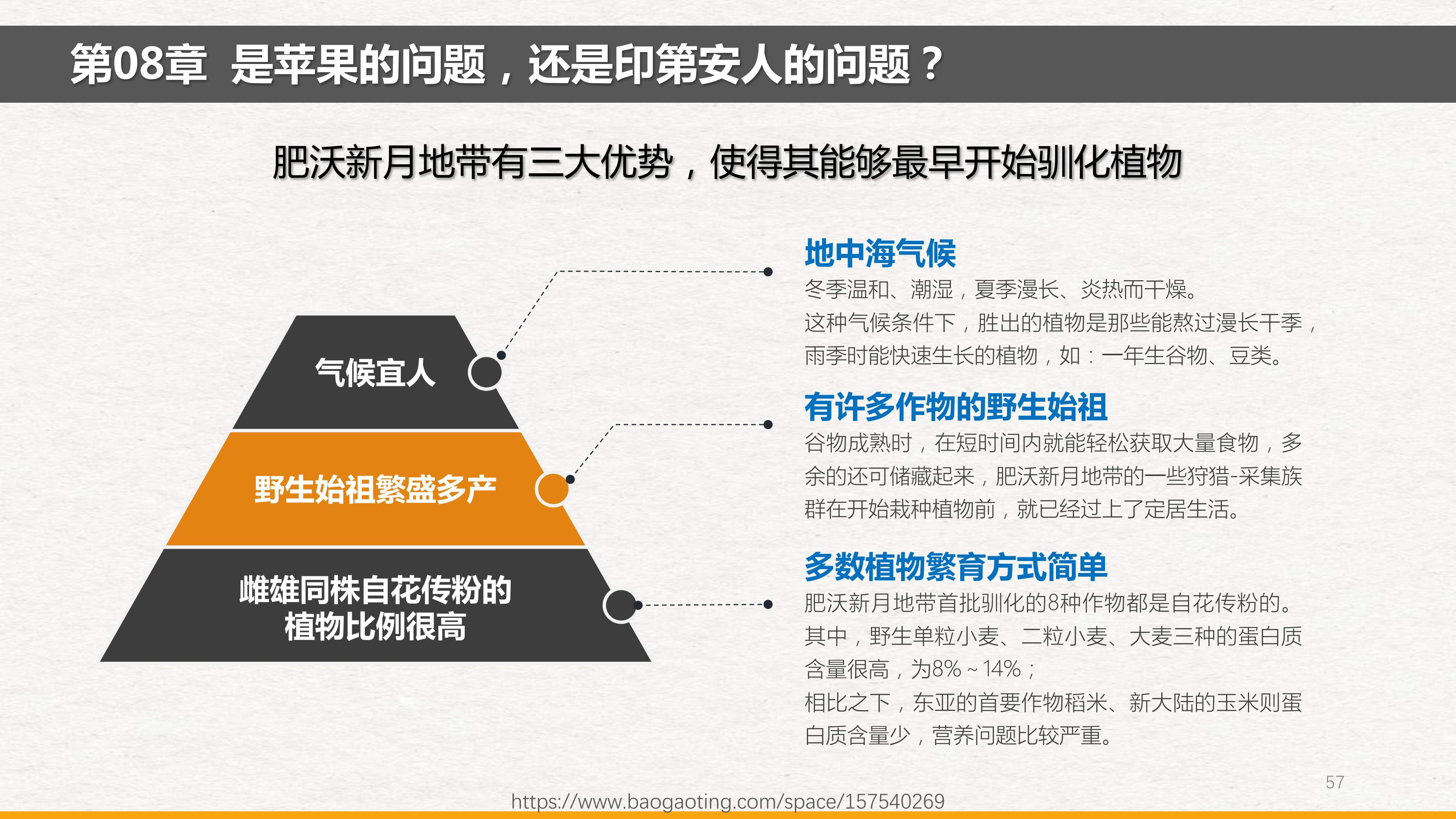 第08章 是苹果的问题，还是印第安人的问题？

肥沃新月地带有三大优势，使得其能够最早开始驯化植物

气候宜人

野生始祖繁盛多产

雌雄同株自花传粉的植物比例很高

地中海气候

冬季温和、潮湿，夏季漫长、炎热而干燥。
这种气候条件下，胜出的植物是那些能熬过漫长干季，雨季时能快速生长的植物，如：一年生谷物、豆类。

有许多作物的野生始祖

谷物成熟时，在短时间内就能轻松获取大量食物，多余的还可储藏起来，肥沃新月地带的一些狩猎-采集族群在开始栽种植物前，就已经过上了定居生活。

多数植物繁育方式简单

肥沃新月地带首批驯化的8种作物都是自花传粉的。
其中，野生单粒小麦、二粒小麦、大麦三种的蛋白质含量很高，为8%~14%；
相比之下，东亚的首要作物稻米、新大陆的玉米则蛋白质含量少，营养问题比较严重。

57

https://www.baogaoting.com/space/157540269